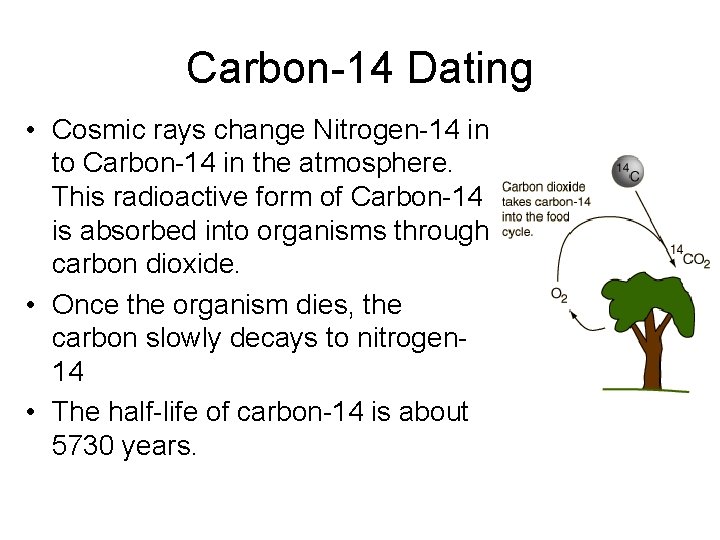 Carbon-14 Dating

• Cosmic rays change Nitrogen-14 in to Carbon-14 in the atmosphere. This radioactive form of Carbon-14 is absorbed into organisms through carbon dioxide.

• Once the organism dies, the carbon slowly decays to nitrogen-14

• The half-life of carbon-14 is about 5730 years.

$^{14}C$

Carbon dioxide takes carbon-14 into the food cycle.

$^{14}CO_2$

$O_2$